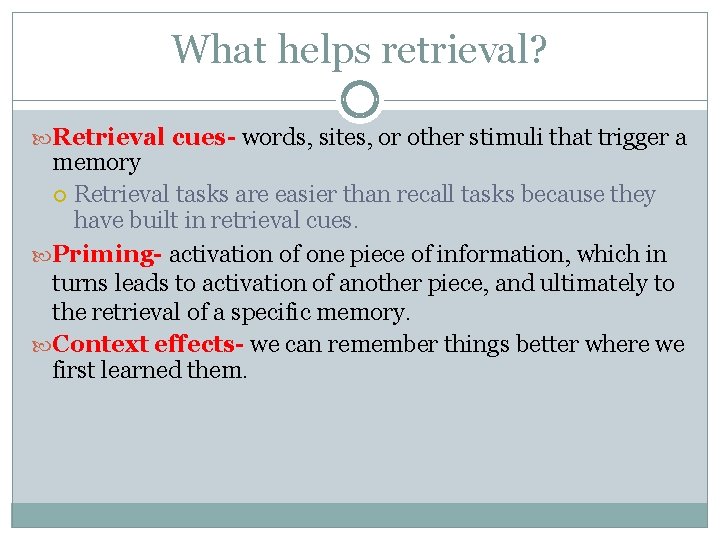 What helps retrieval?

Retrieval cues- words, sites, or other stimuli that trigger a memory

Retrieval tasks are easier than recall tasks because they have built in retrieval cues.

Priming- activation of one piece of information, which in turns leads to activation of another piece, and ultimately to the retrieval of a specific memory.

Context effects- we can remember things better where we first learned them.